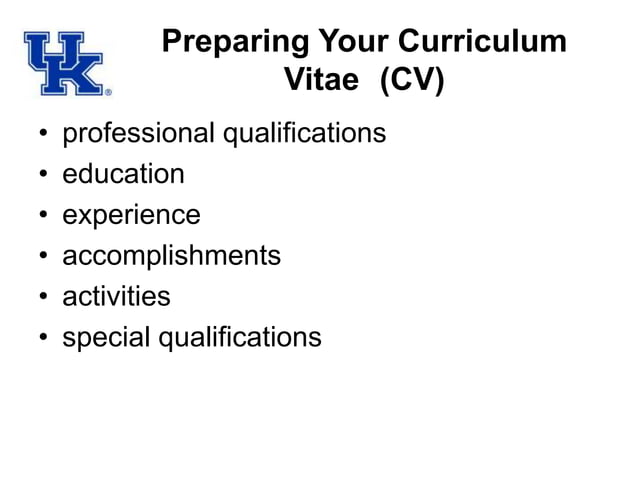 UK®

Preparing Your Curriculum Vitae (CV)

• professional qualifications
• education
• experience
• accomplishments
• activities
• special qualifications